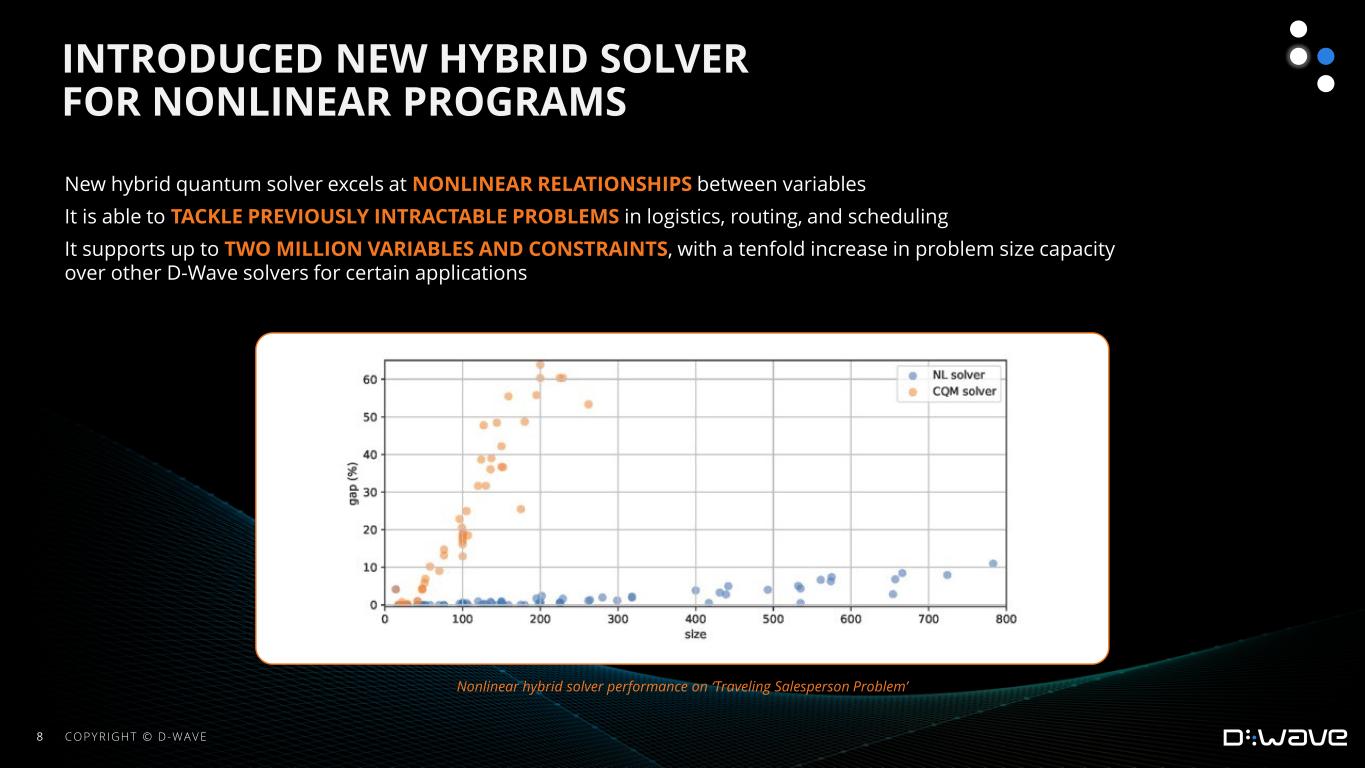 INTRODUCED NEW HYBRID SOLVER FOR NONLINEAR PROGRAMS

New hybrid quantum solver excels at NONLINEAR RELATIONSHIPS between variables

It is able to TACKLE PREVIOUSLY INTRACTABLE PROBLEMS in logistics, routing, and scheduling

It supports up to TWO MILLION VARIABLES AND CONSTRAINTS, with a tenfold increase in problem size capacity over other D-Wave solvers for certain applications

NL solver
CQM solver

gap (%)
60
50
40
30
20
10
0

0 100 200 300 400 500 600 700 800
size

Nonlinear hybrid solver performance on 'Traveling Salesperson Problem'

8 COPYRIGHT © D-WAVE

D:WAVE